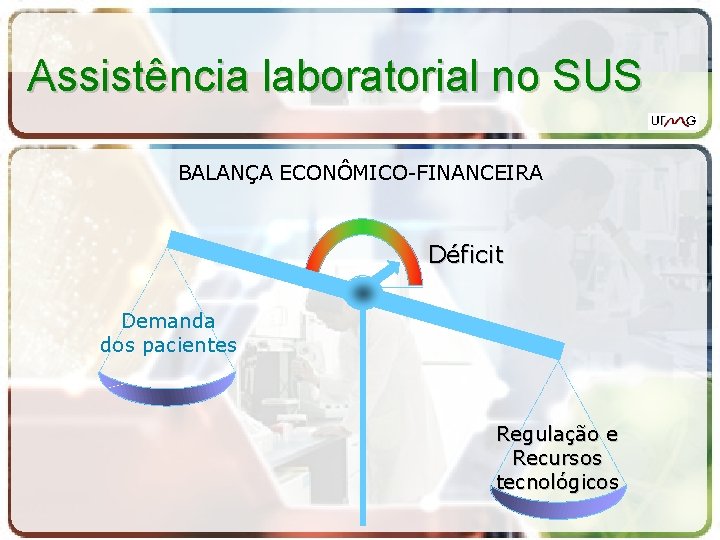 Assistência laboratorial no SUS

UFMG

BALANÇA ECONÔMICO-FINANCEIRA

Déficit

Demanda dos pacientes

Regulação e Recursos tecnológicos